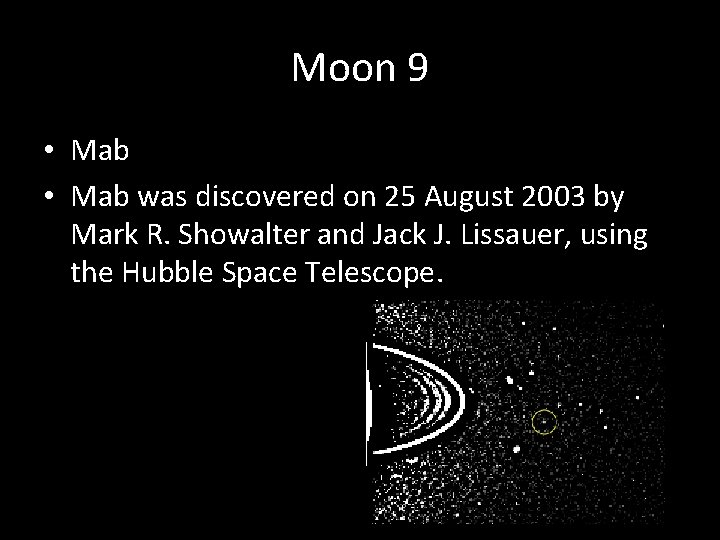 Moon 9

• Mab
• Mab was discovered on 25 August 2003 by Mark R. Showalter and Jack J. Lissauer, using the Hubble Space Telescope.